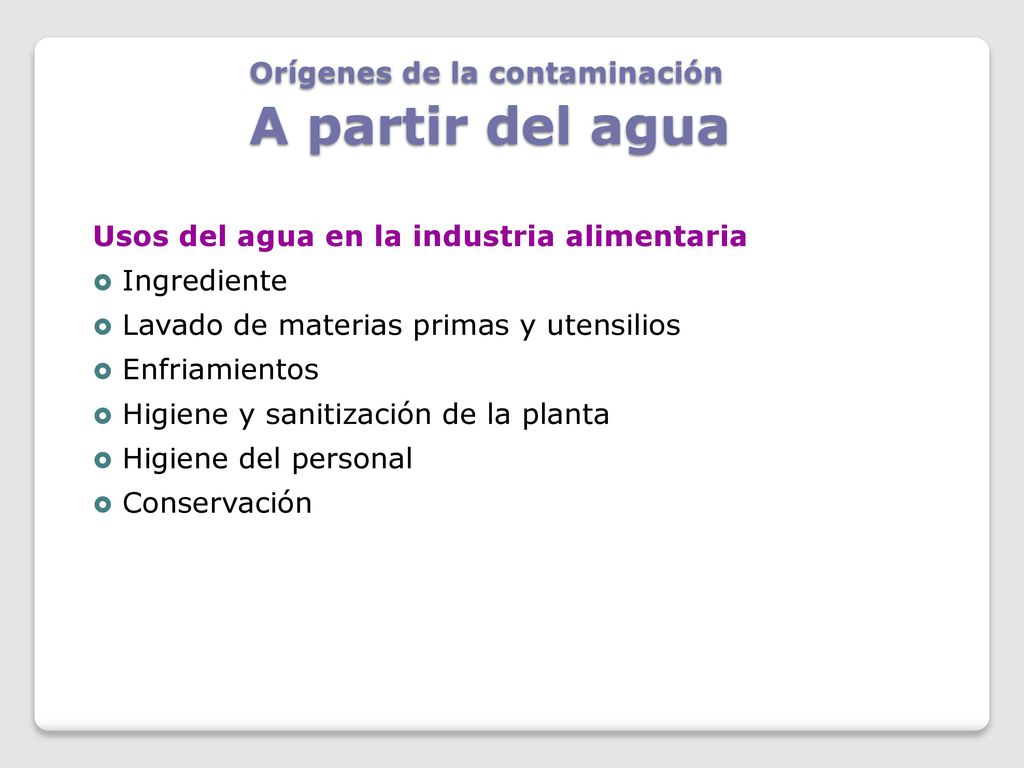 Orígenes de la contaminación
A partir del agua

Usos del agua en la industria alimentaria
Ingrediente
Lavado de materias primas y utensilios
Enfriamientos
Higiene y sanitización de la planta
Higiene del personal
Conservación